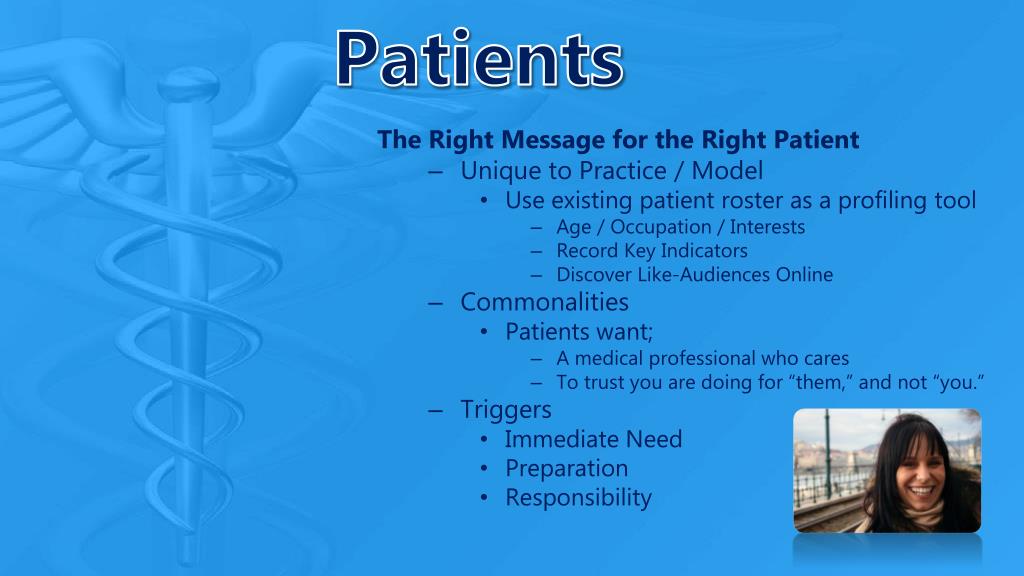 Patients

The Right Message for the Right Patient

– Unique to Practice / Model
  • Use existing patient roster as a profiling tool
    – Age / Occupation / Interests
    – Record Key Indicators
    – Discover Like-Audiences Online
– Commonalities
  • Patients want;
    – A medical professional who cares
    – To trust you are doing for “them,” and not “you.”
– Triggers
  • Immediate Need
  • Preparation
  • Responsibility